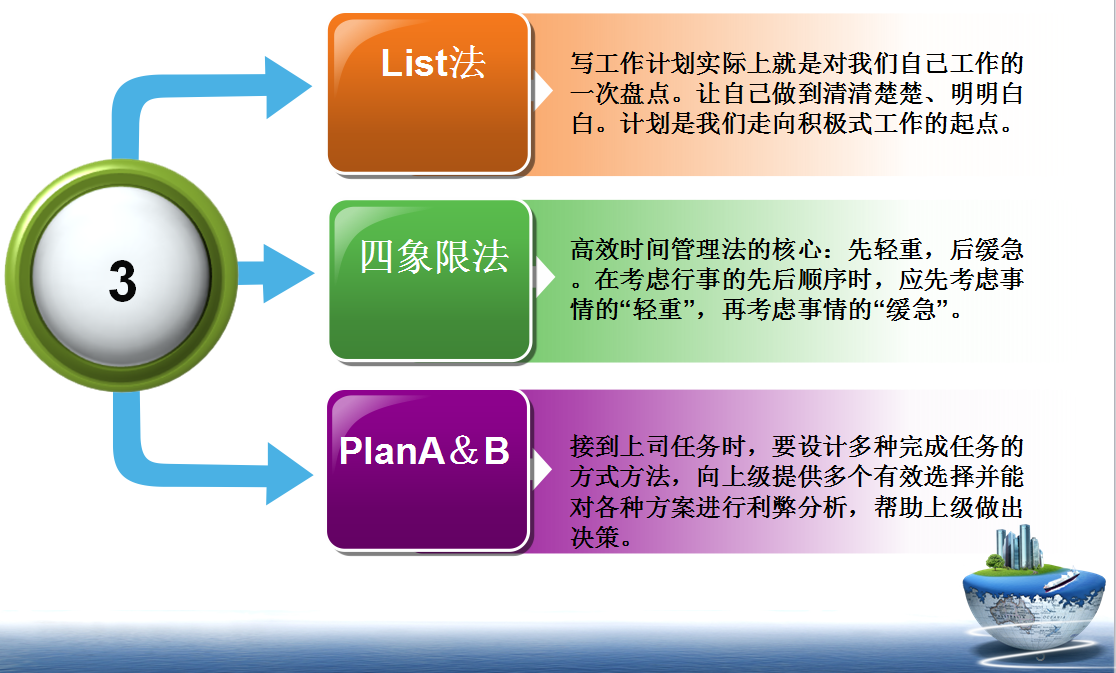 3

List法

写工作计划实际上就是对我们自己工作的一次盘点。让自己做到清清楚楚、明明白白。计划是我们走向积极式工作的起点。

四象限法

高效时间管理法的核心：先轻重，后缓急。在考虑行事的先后顺序时，应先考虑事情的“轻重”，再考虑事情的“缓急”。

PlanA＆B

接到上司任务时，要设计多种完成任务的方式方法，向上级提供多个有效选择并能对各种方案进行利弊分析，帮助上级做出决策。